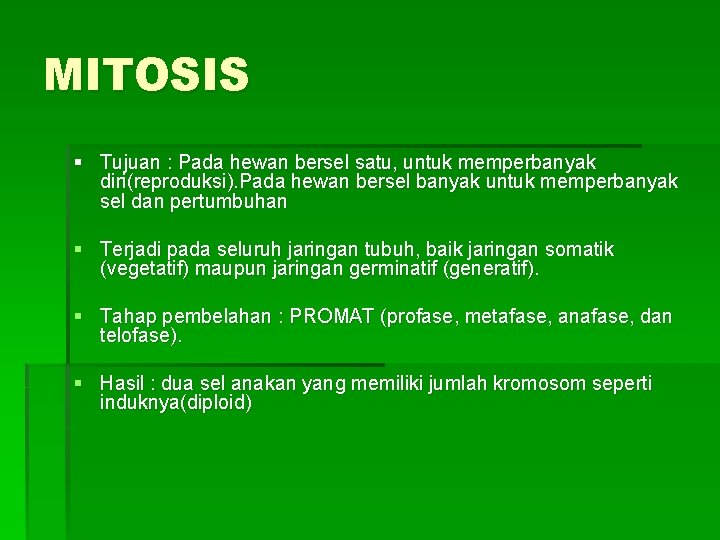 MITOSIS

▪ Tujuan : Pada hewan bersel satu, untuk memperbanyak diri(reproduksi).Pada hewan bersel banyak untuk memperbanyak sel dan pertumbuhan

▪ Terjadi pada seluruh jaringan tubuh, baik jaringan somatik (vegetatif) maupun jaringan germinatif (generatif).

▪ Tahap pembelahan : PROMAT (profase, metafase, anafase, dan telofase).

▪ Hasil : dua sel anakan yang memiliki jumlah kromosom seperti induknya(diploid)